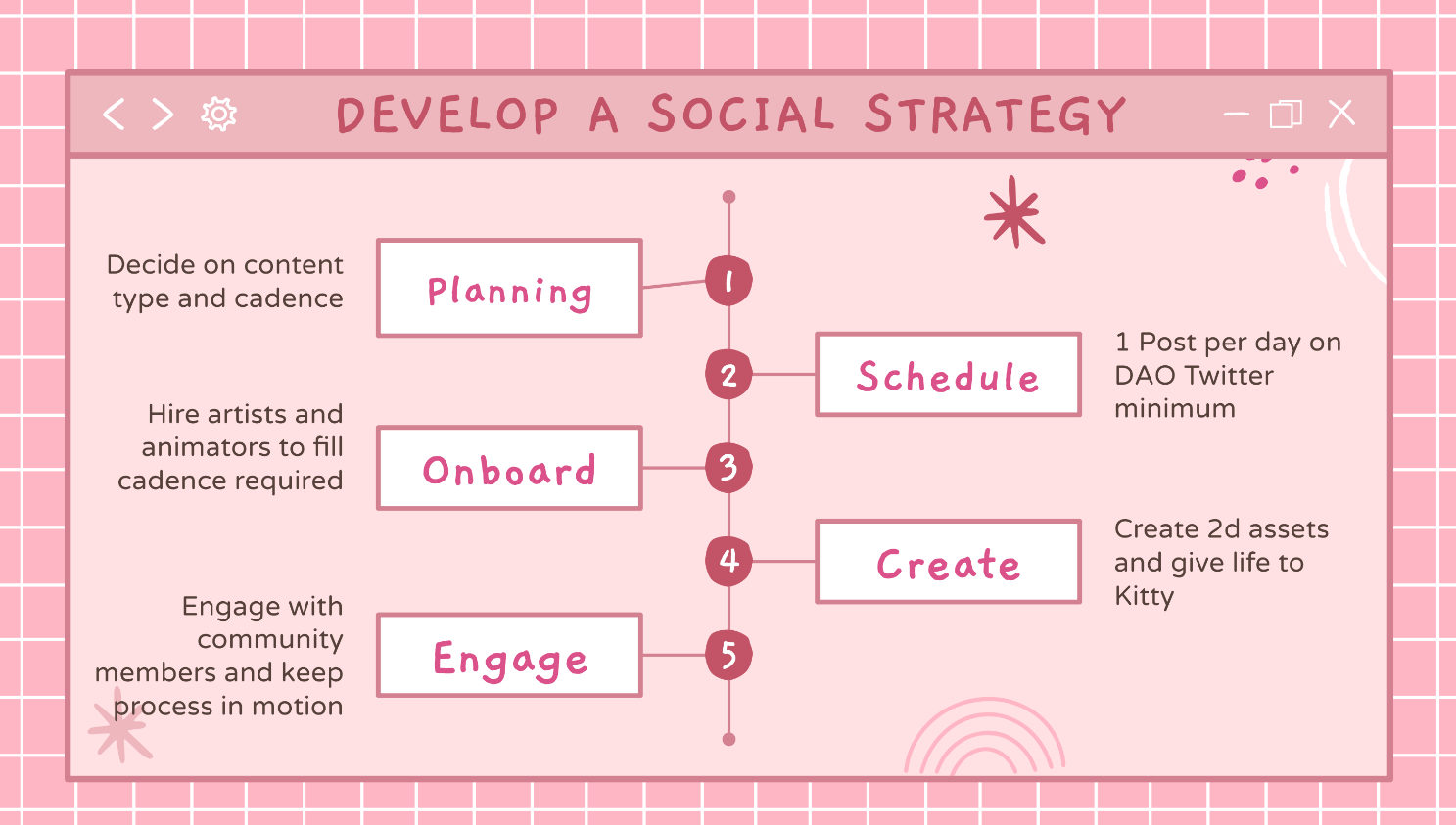 DEVELOP A SOCIAL STRATEGY

Decide on content type and cadence

Planning

1

2

Schedule

1 Post per day on DAO Twitter minimum

Hire artists and animators to fill cadence required

Onboard

3

4

Create

Create 2d assets and give life to Kitty

Engage with community members and keep process in motion

Engage

5